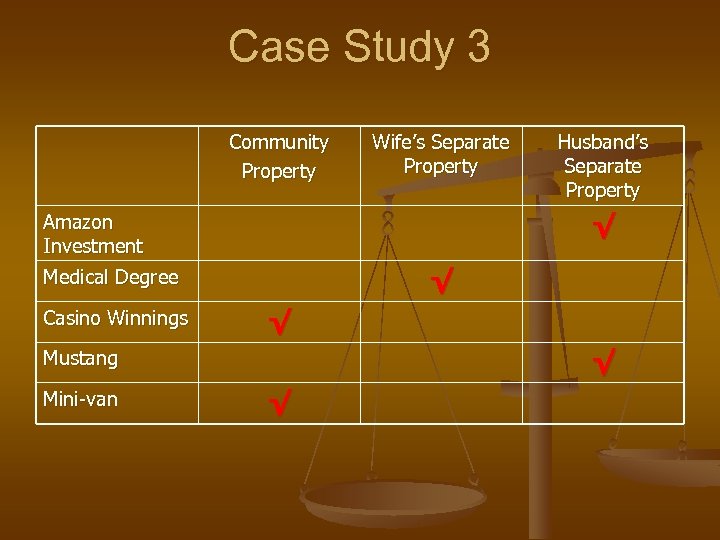 Case Study 3

| | Community Property | Wife's Separate Property | Husband's Separate Property |
|---|---|---|---|
| Amazon Investment | | | √ |
| Medical Degree | | √ | |
| Casino Winnings | √ | | |
| Mustang | | | √ |
| Mini-van | √ | | |